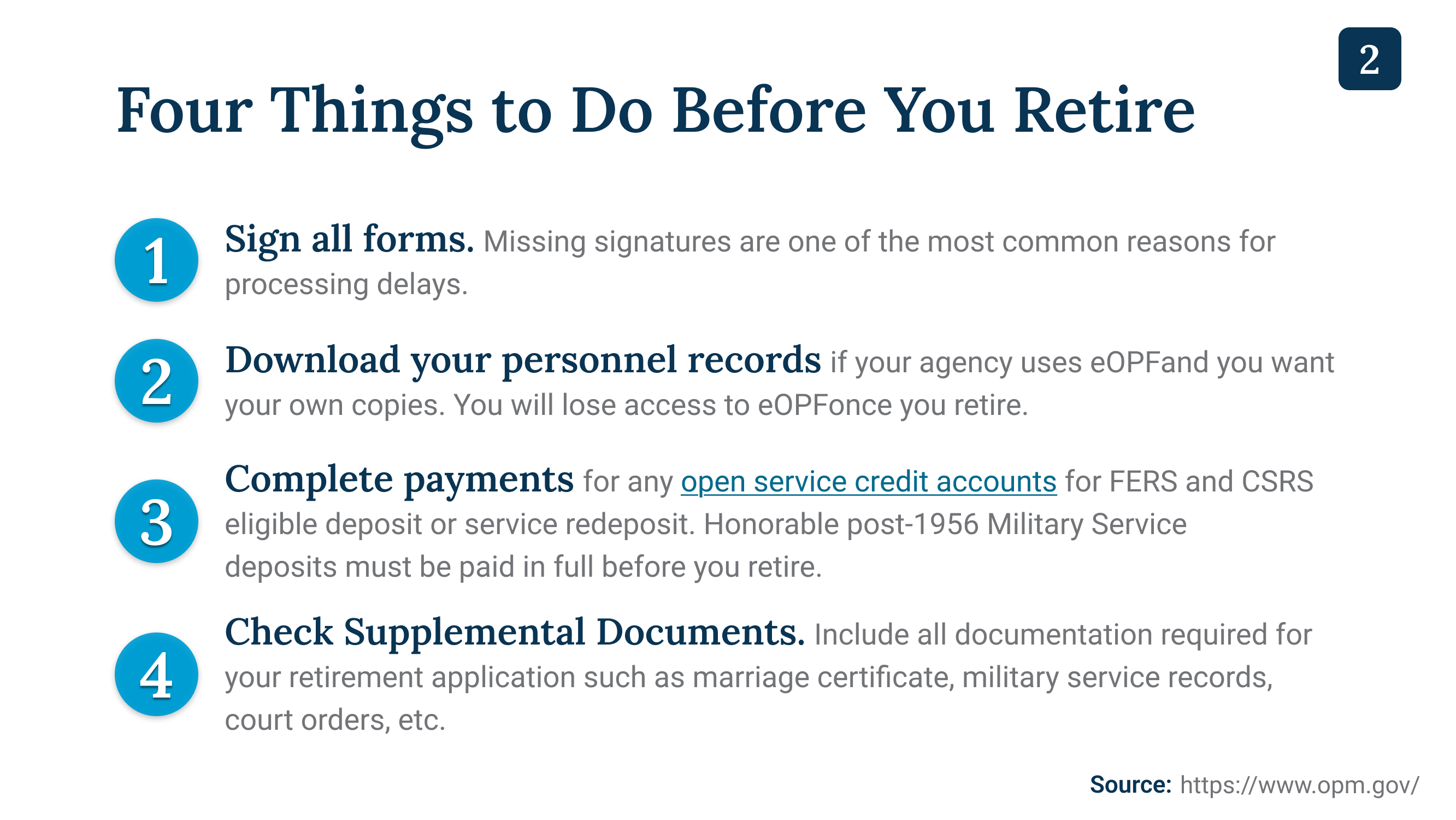 2

Four Things to Do Before You Retire

1 Sign all forms. Missing signatures are one of the most common reasons for processing delays.

2 Download your personnel records if your agency uses eOPFand you want your own copies. You will lose access to eOPFonce you retire.

3 Complete payments for any open service credit accounts for FERS and CSRS eligible deposit or service redeposit. Honorable post-1956 Military Service deposits must be paid in full before you retire.

4 Check Supplemental Documents. Include all documentation required for your retirement application such as marriage certificate, military service records, court orders, etc.

Source: https://www.opm.gov/